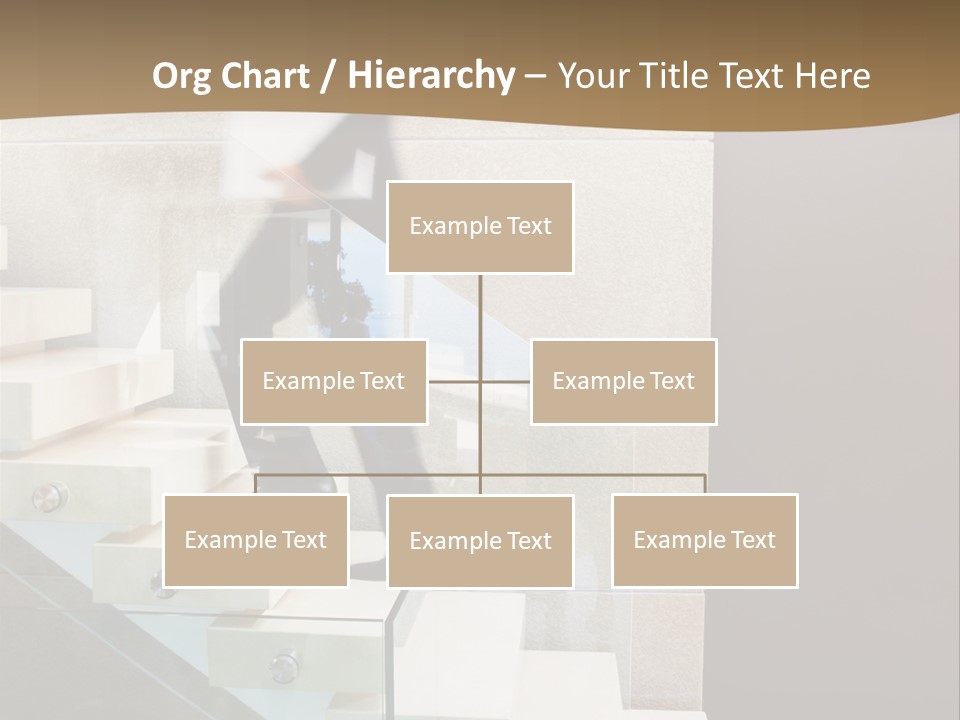 Org Chart / Hierarchy – Your Title Text Here

Example Text

Example Text

Example Text

Example Text

Example Text

Example Text